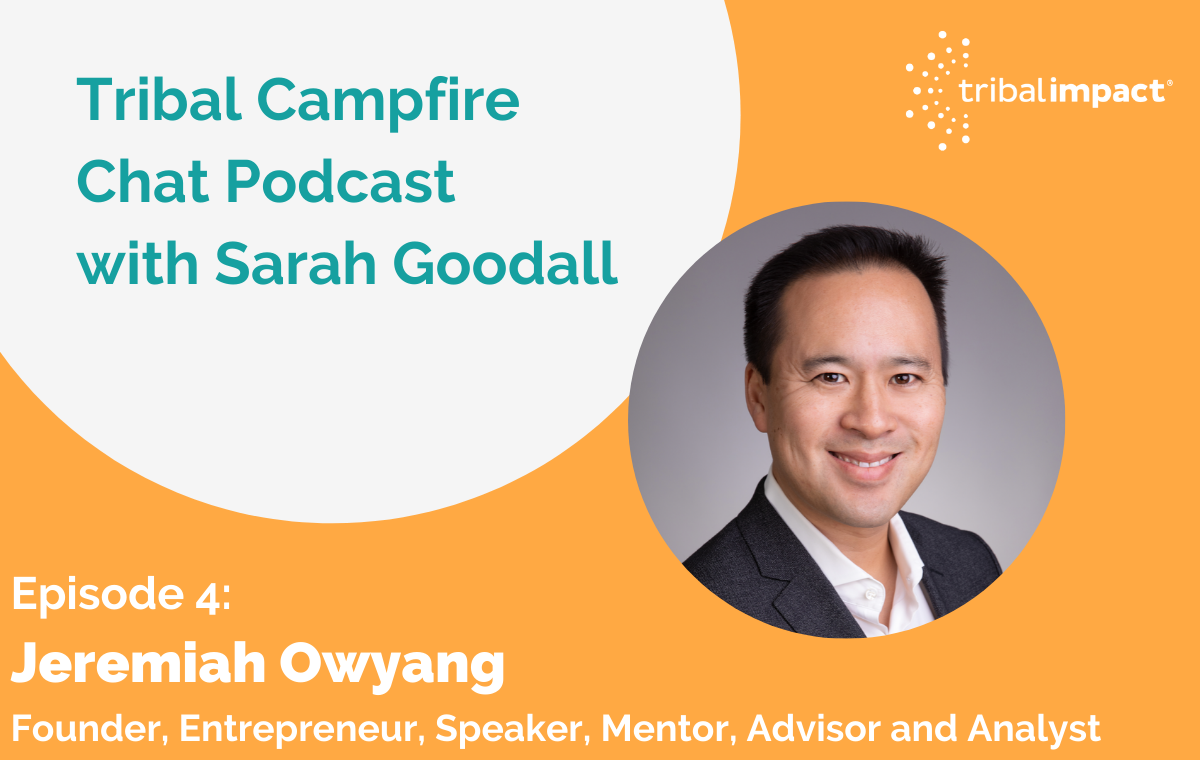 Tribal Campfire Chat Podcast with Sarah Goodall

tribalimpact®

Episode 4:

Jeremiah Owyang

Founder, Entrepreneur, Speaker, Mentor, Advisor and Analyst